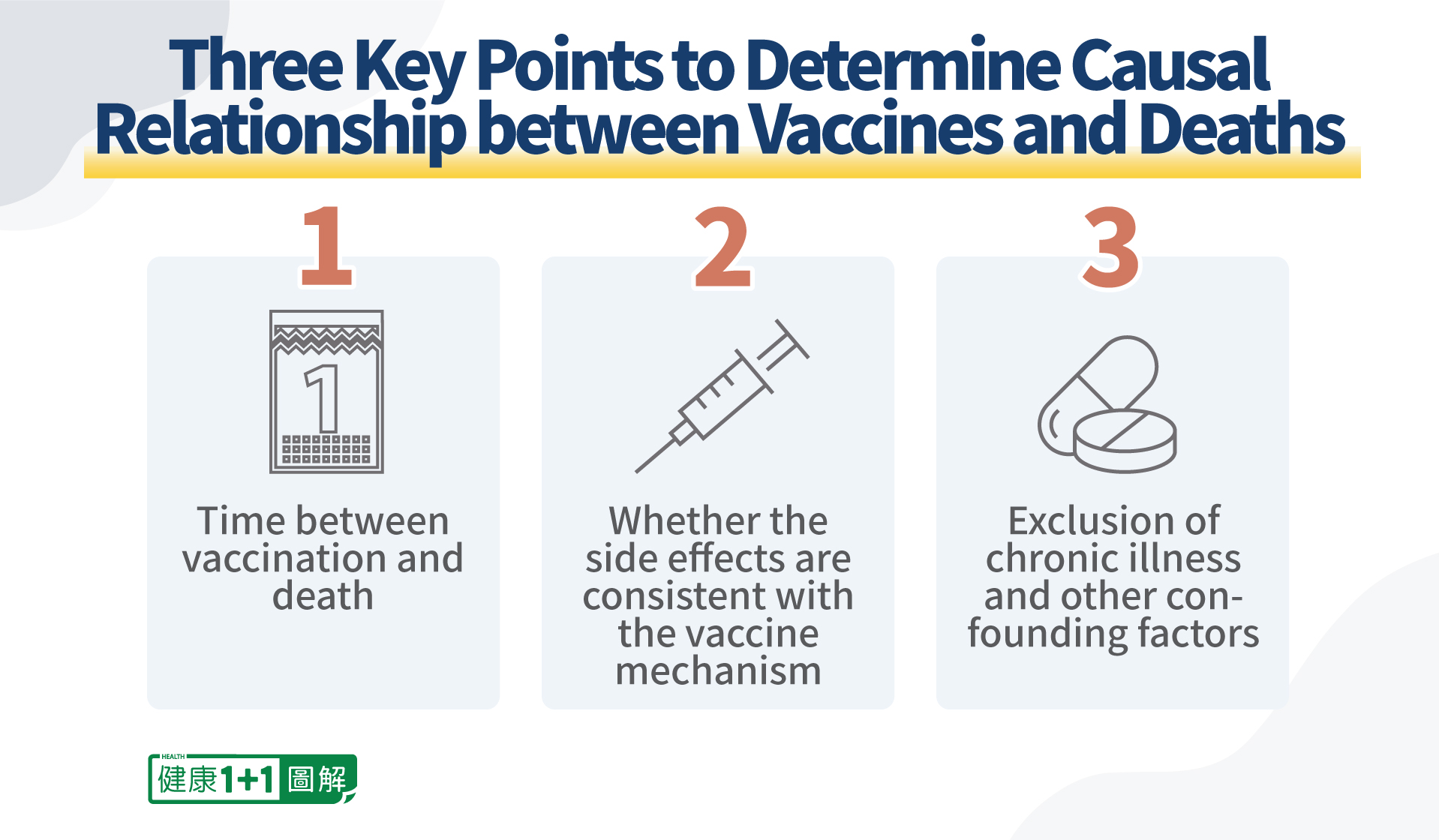 Three Key Points to Determine Causal Relationship between Vaccines and Deaths

1

1

Time between vaccination and death

2

Whether the side effects are consistent with the vaccine mechanism

3

Exclusion of chronic illness and other confounding factors

HEALTH 健康1+1 圖解